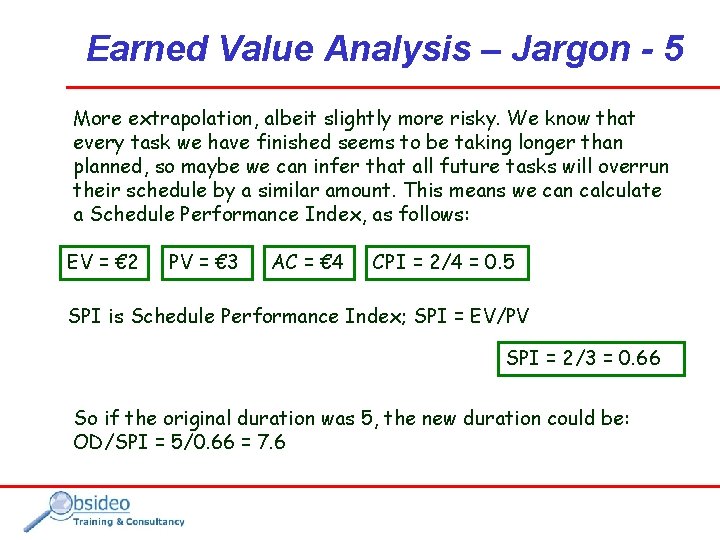 Earned Value Analysis – Jargon - 5

More extrapolation, albeit slightly more risky. We know that every task we have finished seems to be taking longer than planned, so maybe we can infer that all future tasks will overrun their schedule by a similar amount. This means we can calculate a Schedule Performance Index, as follows:

EV = €2

PV = €3

AC = €4

CPI = 2/4 = 0.5

SPI is Schedule Performance Index; SPI = EV/PV

SPI = 2/3 = 0.66

So if the original duration was 5, the new duration could be: OD/SPI = 5/0.66 = 7.6

Obsideo
Training & Consultancy